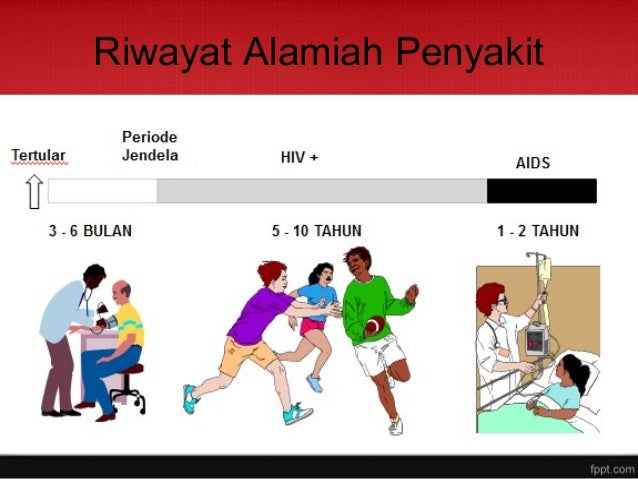 Riwayat Alamiah Penyakit

Tertular

Periode Jendela

HIV +

AIDS

3 - 6 BULAN

5 - 10 TAHUN

1 - 2 TAHUN

fppt.com